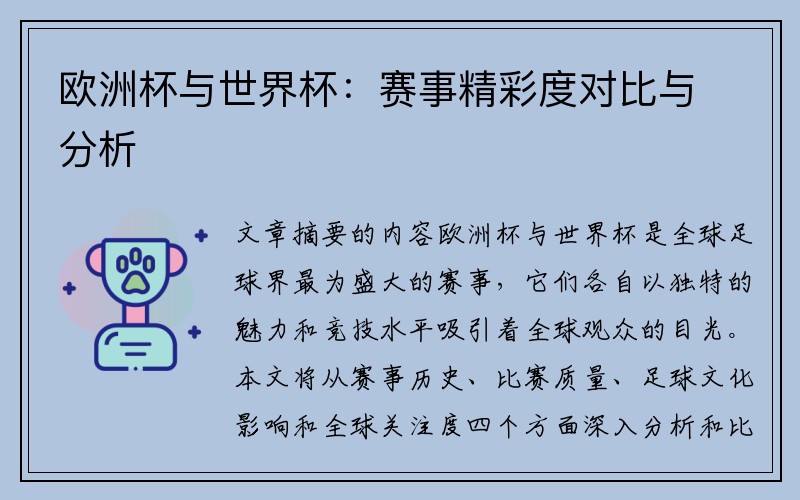 欧洲杯与世界杯：赛事精彩度对比与分析

文章摘要的内容欧洲杯与世界杯是全球足球界最为盛大的赛事，它们各自以独特的魅力和竞技水平吸引着全球观众的目光。本文将从赛事历史、比赛质量、足球文化影响和全球关注度四个方面深入分析和比